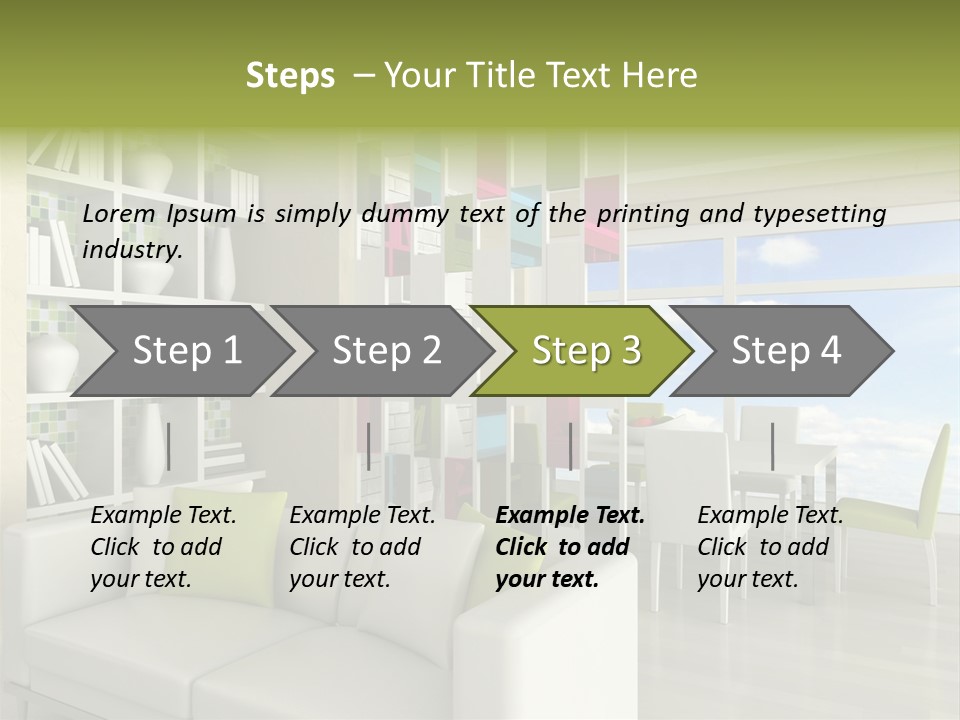 Steps – Your Title Text Here

Lorem Ipsum is simply dummy text of the printing and typesetting industry.

Step 1

Step 2

Step 3

Step 4

Example Text. Click to add your text.

Example Text. Click to add your text.

Example Text. Click to add your text.

Example Text. Click to add your text.